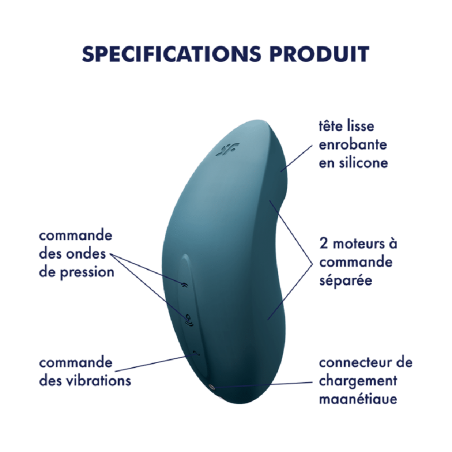 SPECIFICATIONS PRODUIT

tête lisse enrobante en silicone

commande des ondes de pression

2 moteurs à commande séparée

commande des vibrations

connecteur de chargement magnétique